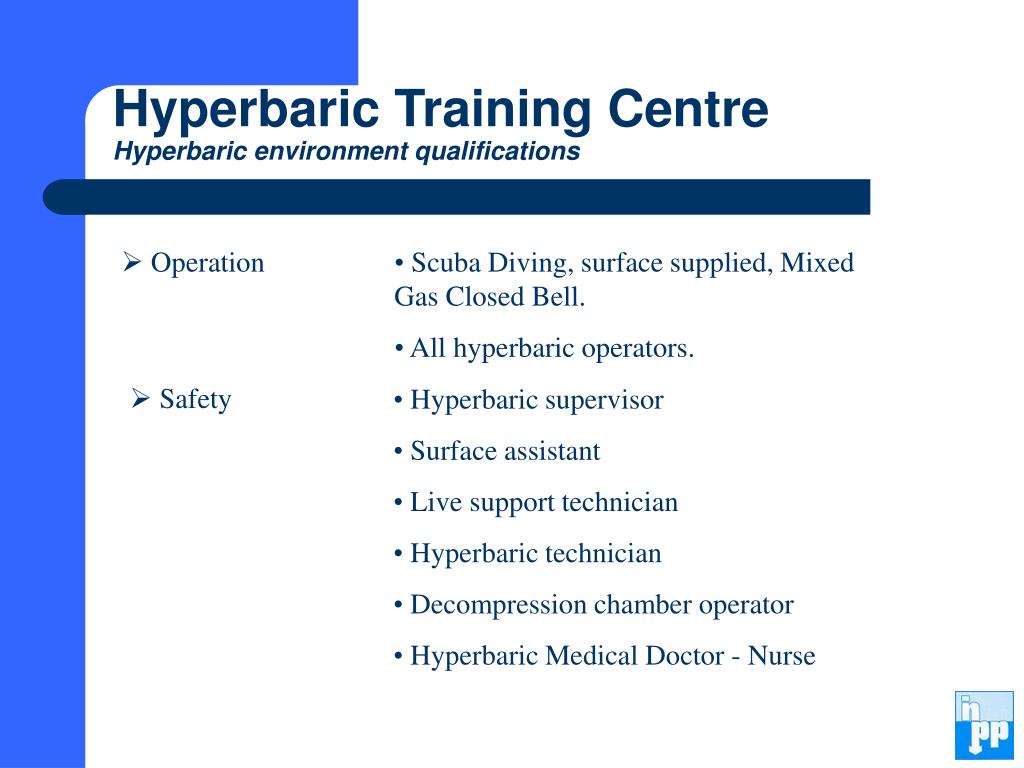 Hyperbaric Training Centre
Hyperbaric environment qualifications

➢ Operation

➢ Safety

• Scuba Diving, surface supplied, Mixed Gas Closed Bell.

• All hyperbaric operators.

• Hyperbaric supervisor

• Surface assistant

• Live support technician

• Hyperbaric technician

• Decompression chamber operator

• Hyperbaric Medical Doctor - Nurse

in
pp